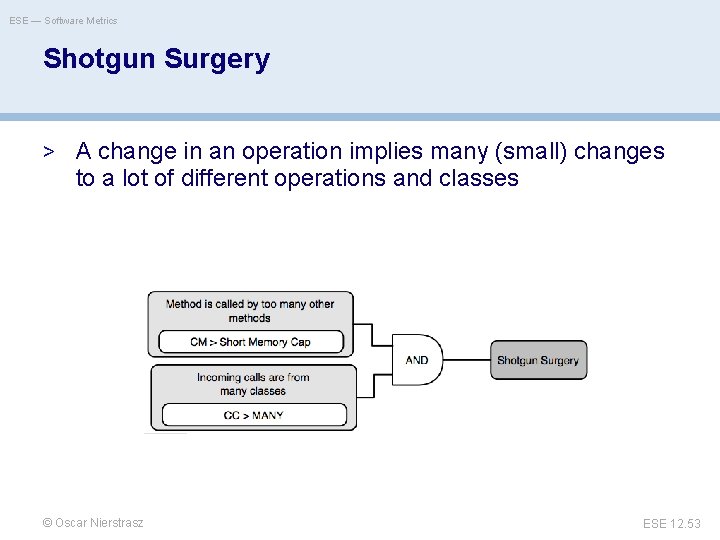 ESE — Software Metrics

Shotgun Surgery

> A change in an operation implies many (small) changes to a lot of different operations and classes

Method is called by too many other methods

CM > Short Memory Cap

Incoming calls are from many classes

CC > MANY

AND

Shotgun Surgery

© Oscar Nierstrasz

ESE 12.53